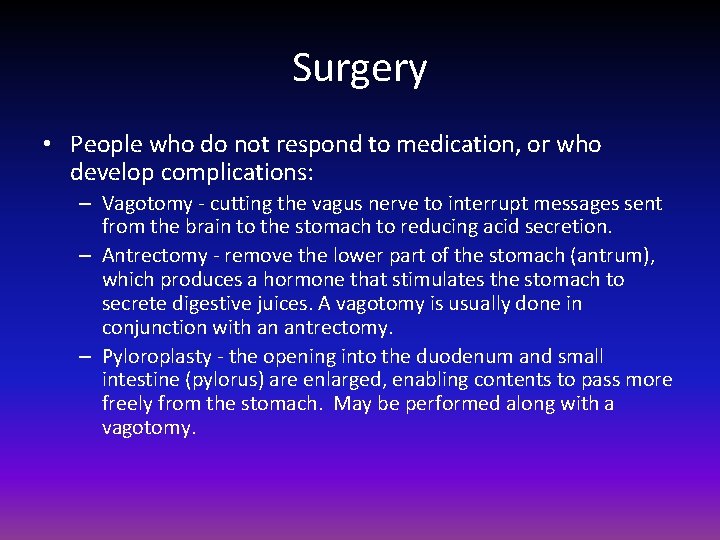 Surgery

• People who do not respond to medication, or who develop complications:

– Vagotomy - cutting the vagus nerve to interrupt messages sent from the brain to the stomach to reducing acid secretion.

– Antrectomy - remove the lower part of the stomach (antrum), which produces a hormone that stimulates the stomach to secrete digestive juices. A vagotomy is usually done in conjunction with an antrectomy.

– Pyloroplasty - the opening into the duodenum and small intestine (pylorus) are enlarged, enabling contents to pass more freely from the stomach. May be performed along with a vagotomy.